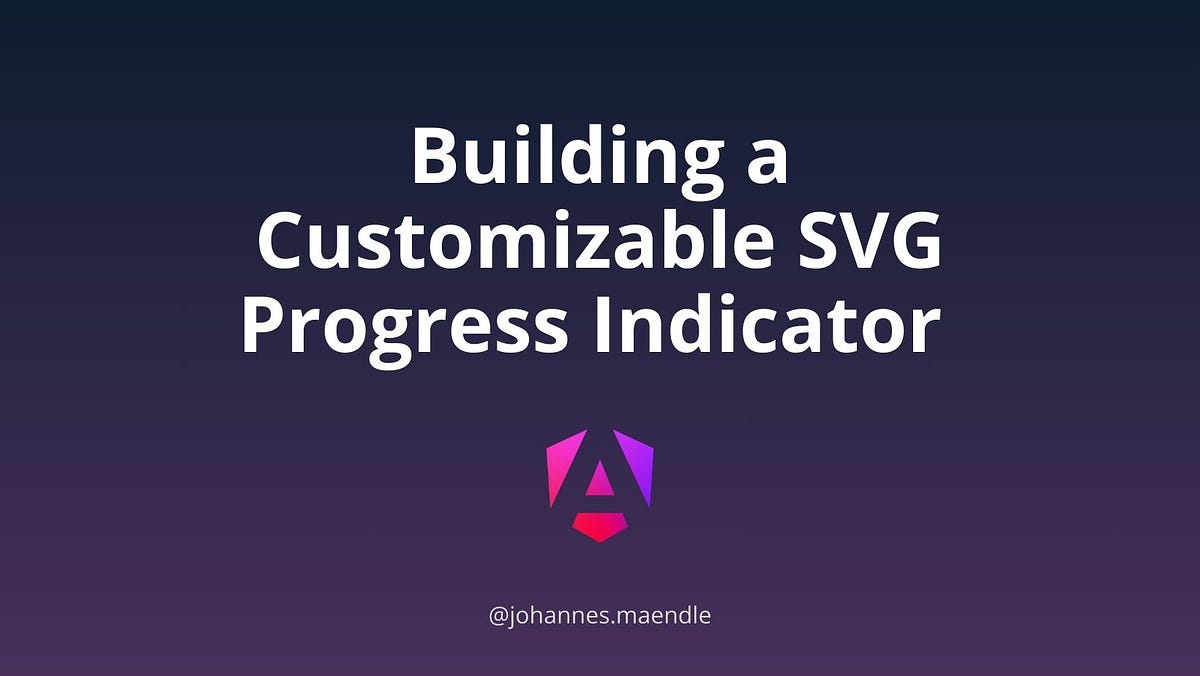 Building a Customizable SVG Progress Indicator

@johannes.maendle